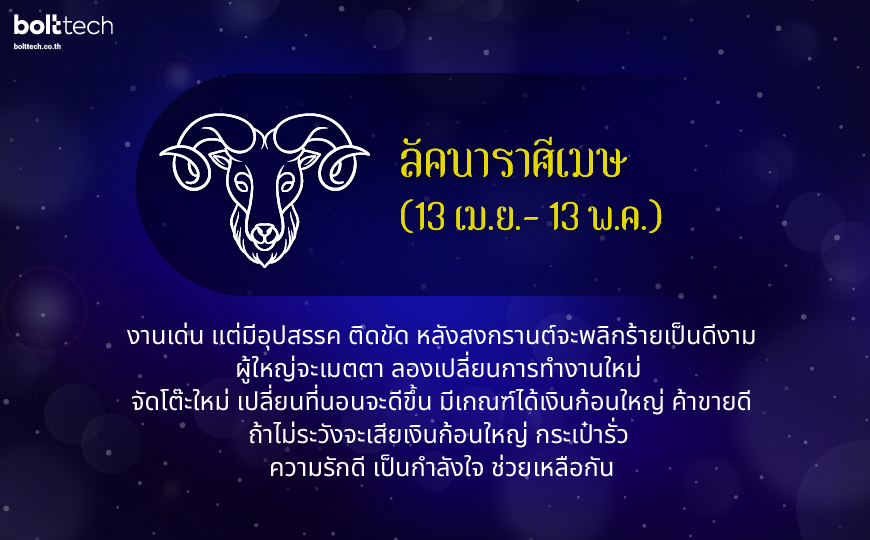 bolttech
bolttech.co.th

ลัคนาราศีเมษ
(13 เม.ย.- 13 พ.ค.)

งานเด่น แต่มีอุปสรรค ติดขัด หลังสงกรานต์จะพลิกร้ายเป็นดีงาม
ผู้ใหญ่จะเมตตา ลองเปลี่ยนการทำงานใหม่
จัดโต๊ะใหม่ เปลี่ยนที่นอนจะดีขึ้น มีเกณฑ์ได้เงินก้อนใหญ่ ค้าขายดี
ถ้าไม่ระวังจะเสียเงินก้อนใหญ่ กระเป๋ารั่ว
ความรักดี เป็นกำลังใจ ช่วยเหลือกัน